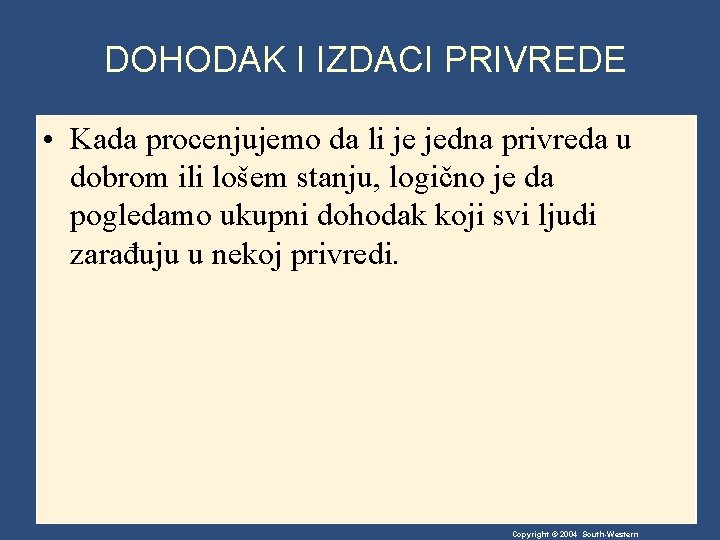 DOHODAK I IZDACI PRIVREDE

• Kada procenjujemo da li je jedna privreda u dobrom ili lošem stanju, logično je da pogledamo ukupni dohodak koji svi ljudi zarađuju u nekoj privredi.

Copyright © 2004 South-Western